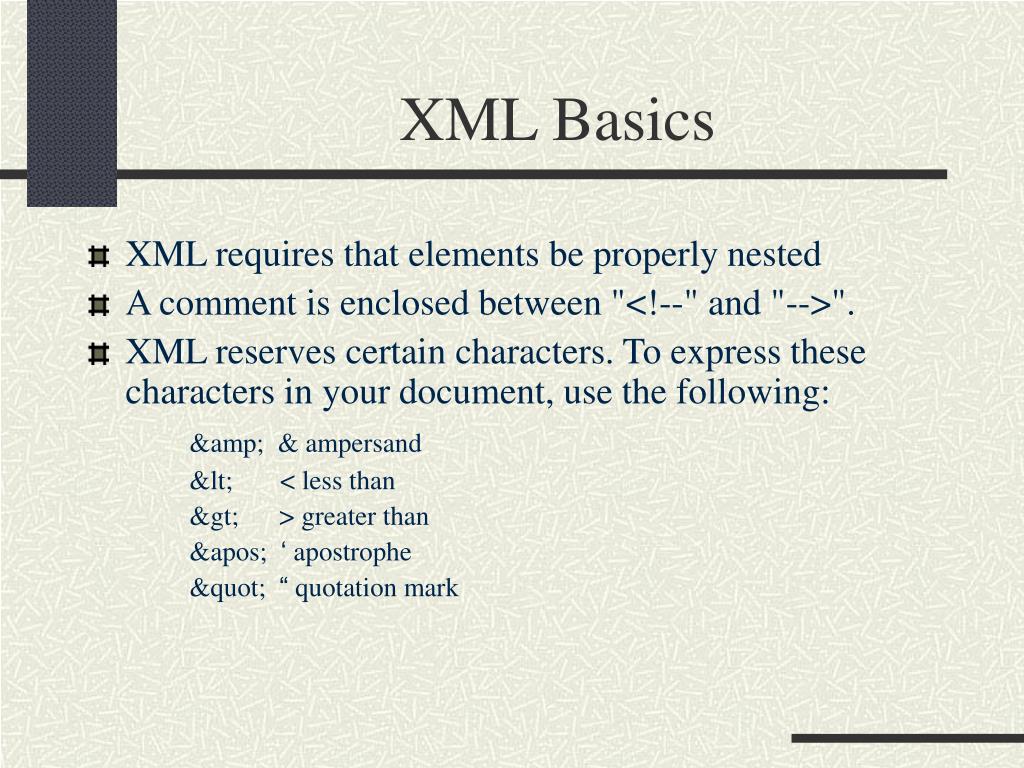 XML Basics

XML requires that elements be properly nested

A comment is enclosed between "<!--" and "-->".

XML reserves certain characters. To express these characters in your document, use the following:

&amp; & ampersand

&lt; < less than

&gt; > greater than

&apos; ‘ apostrophe

&quot; “ quotation mark